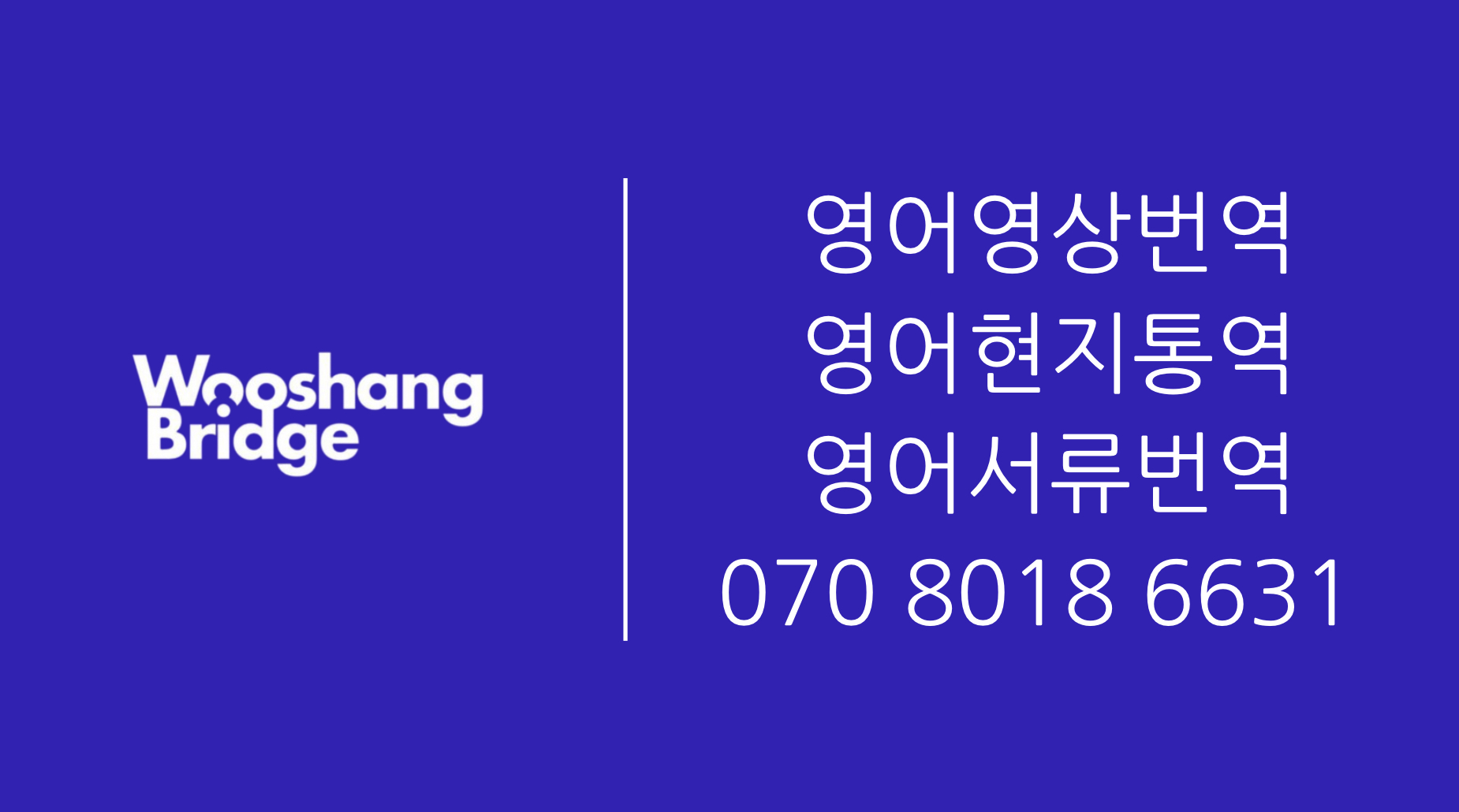 Wooshang Bridge

영어영상번역
영어현지통역
영어서류번역
070 8018 6631